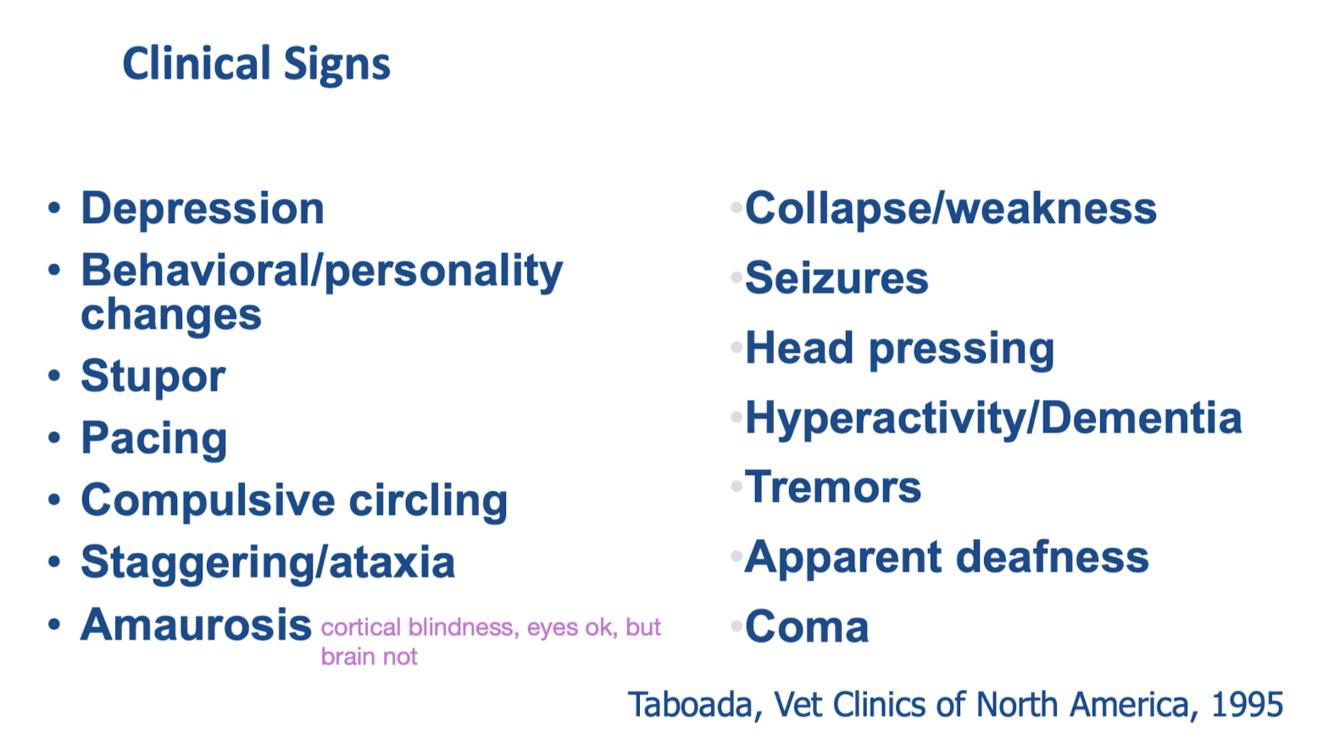 Clinical Signs

• Depression
• Behavioral/personality changes
• Stupor
• Pacing
• Compulsive circling
• Staggering/ataxia
• Amaurosis cortical blindness, eyes ok, but brain not

• Collapse/weakness
• Seizures
• Head pressing
• Hyperactivity/Dementia
• Tremors
• Apparent deafness
• Coma

Taboada, Vet Clinics of North America, 1995